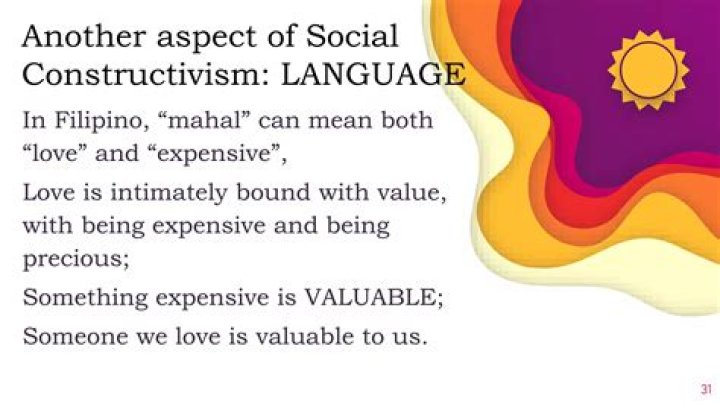 Another aspect of Social Constructivism: LANGUAGE

In Filipino, “mahal” can mean both “love” and “expensive”,

Love is intimately bound with value, with being expensive and being precious;

Something expensive is VALUABLE;

Someone we love is valuable to us.

31